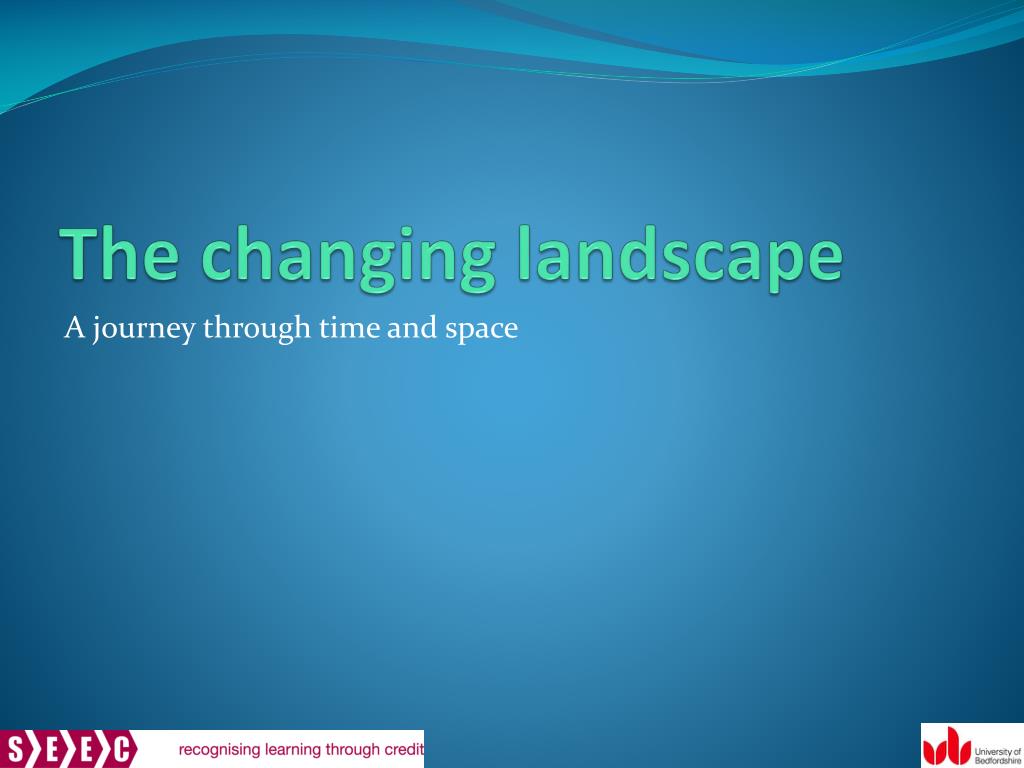 The changing landscape

A journey through time and space

SEEC recognising learning through credit

University of Bedfordshire